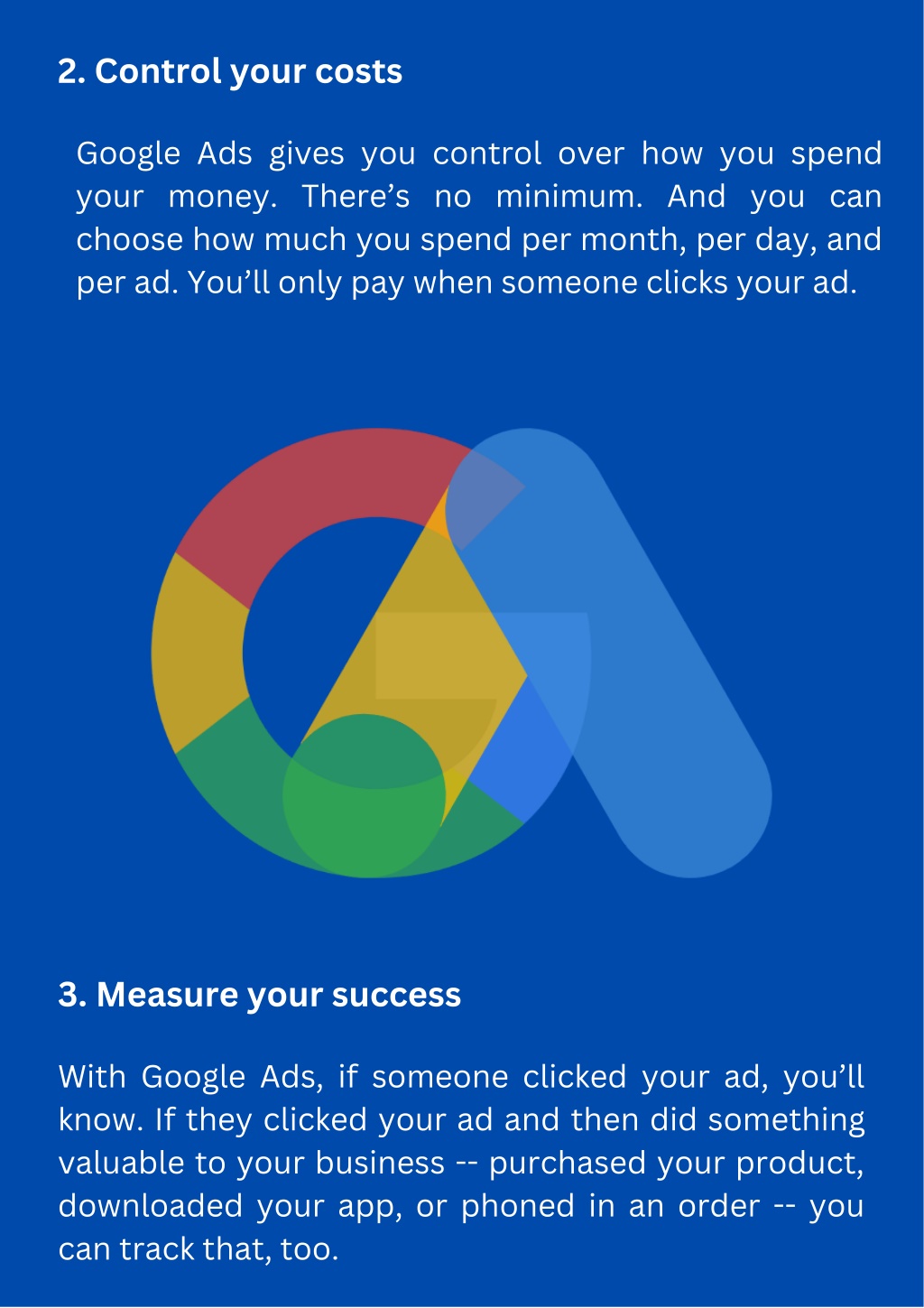 2. Control your costs

Google Ads gives you control over how you spend your money. There’s no minimum. And you can choose how much you spend per month, per day, and per ad. You’ll only pay when someone clicks your ad.

3. Measure your success

With Google Ads, if someone clicked your ad, you’ll know. If they clicked your ad and then did something valuable to your business -- purchased your product, downloaded your app, or phoned in an order -- you can track that, too.